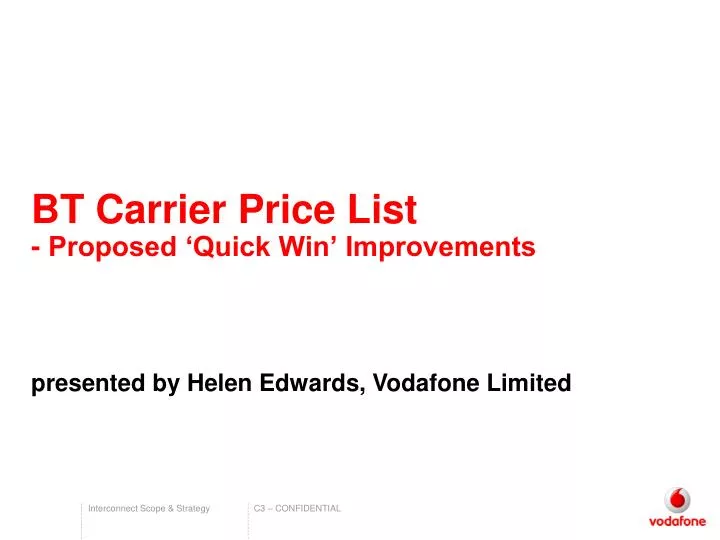 BT Carrier Price List
- Proposed ‘Quick Win’ Improvements

presented by Helen Edwards, Vodafone Limited

Interconnect Scope & Strategy

C3 – CONFIDENTIAL

vodafone